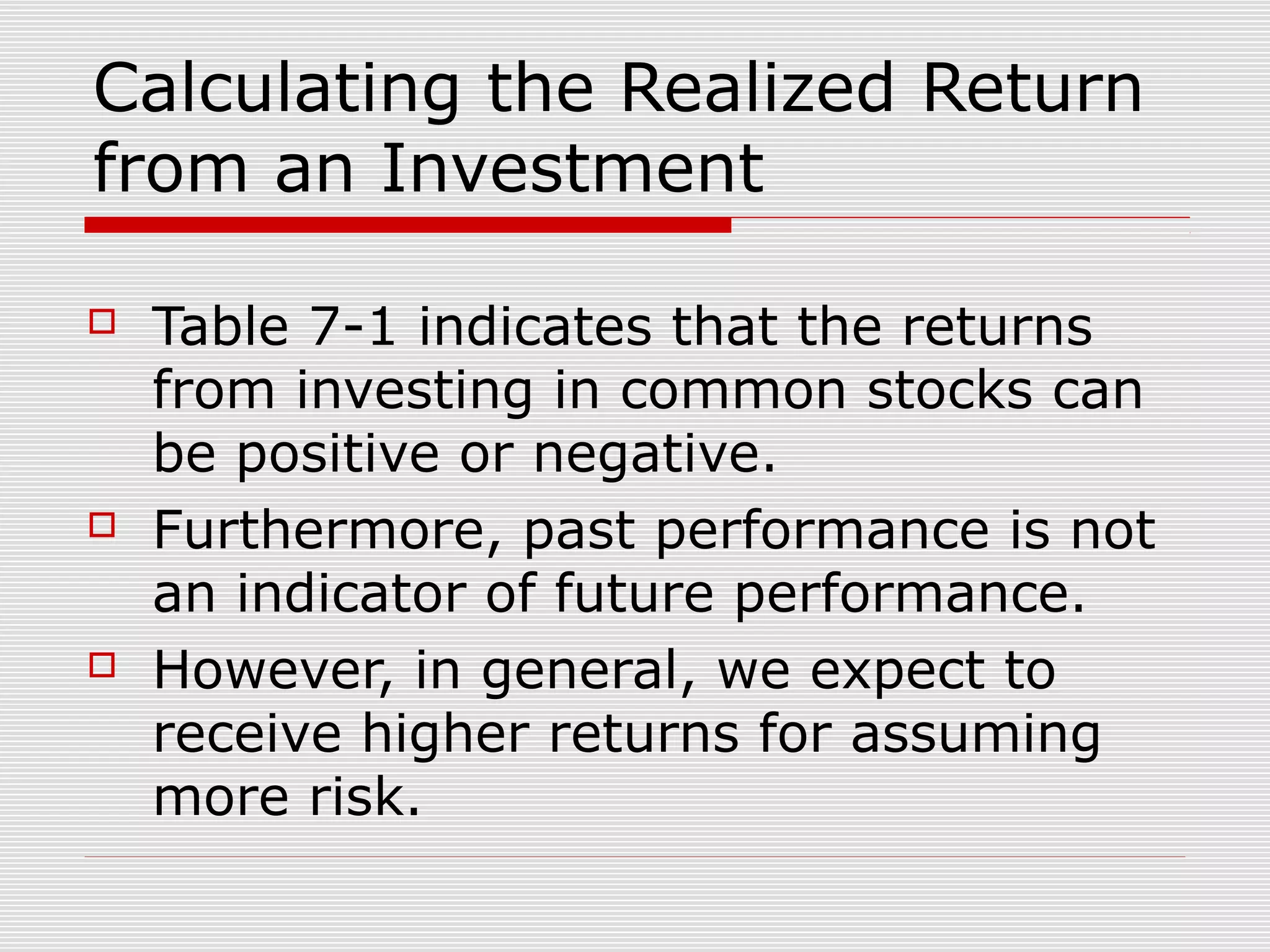 Calculating the Realized Return from an Investment

Table 7-1 indicates that the returns from investing in common stocks can be positive or negative.

Furthermore, past performance is not an indicator of future performance.

However, in general, we expect to receive higher returns for assuming more risk.